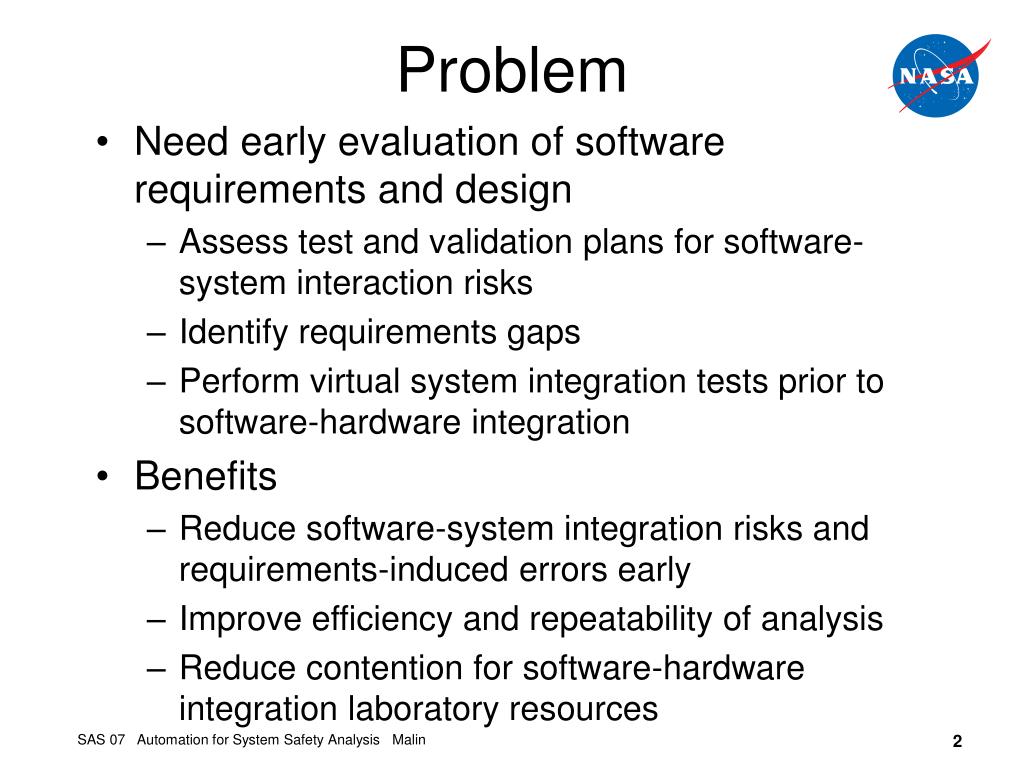 Problem

NASA

• Need early evaluation of software requirements and design
– Assess test and validation plans for software-system interaction risks
– Identify requirements gaps
– Perform virtual system integration tests prior to software-hardware integration

• Benefits
– Reduce software-system integration risks and requirements-induced errors early
– Improve efficiency and repeatability of analysis
– Reduce contention for software-hardware integration laboratory resources

SAS 07 Automation for System Safety Analysis Malin

2